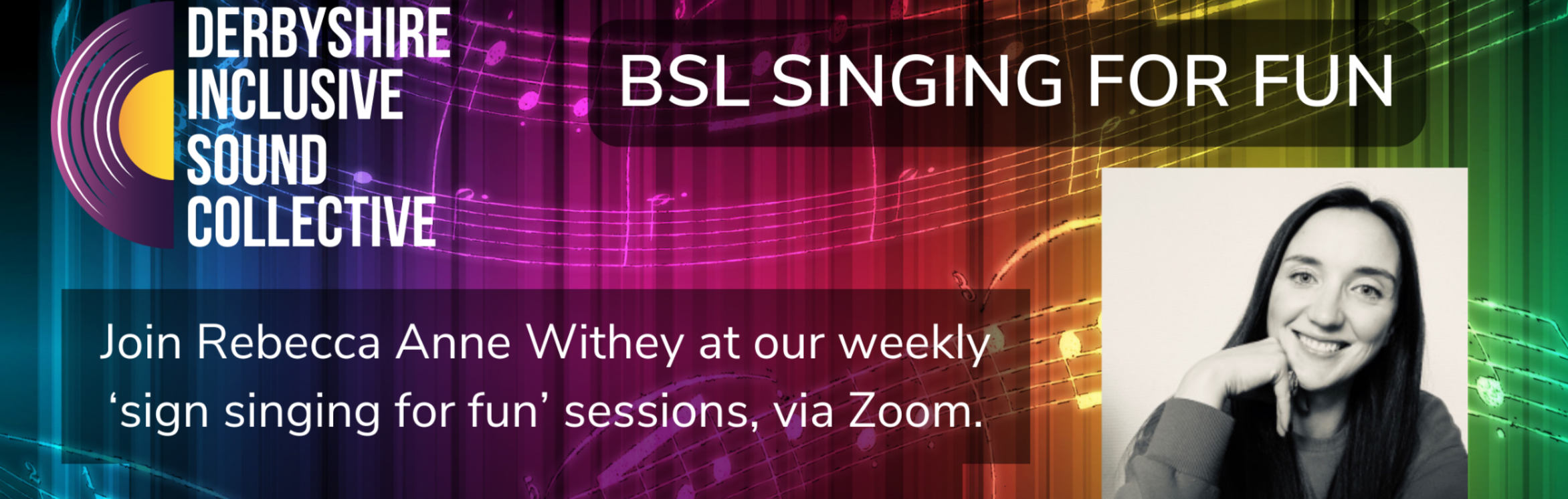 DERBYSHIRE INCLUSIVE SOUND COLLECTIVE

BSL SINGING FOR FUN

Join Rebecca Anne Withey at our weekly ‘sign singing for fun’ sessions, via Zoom.